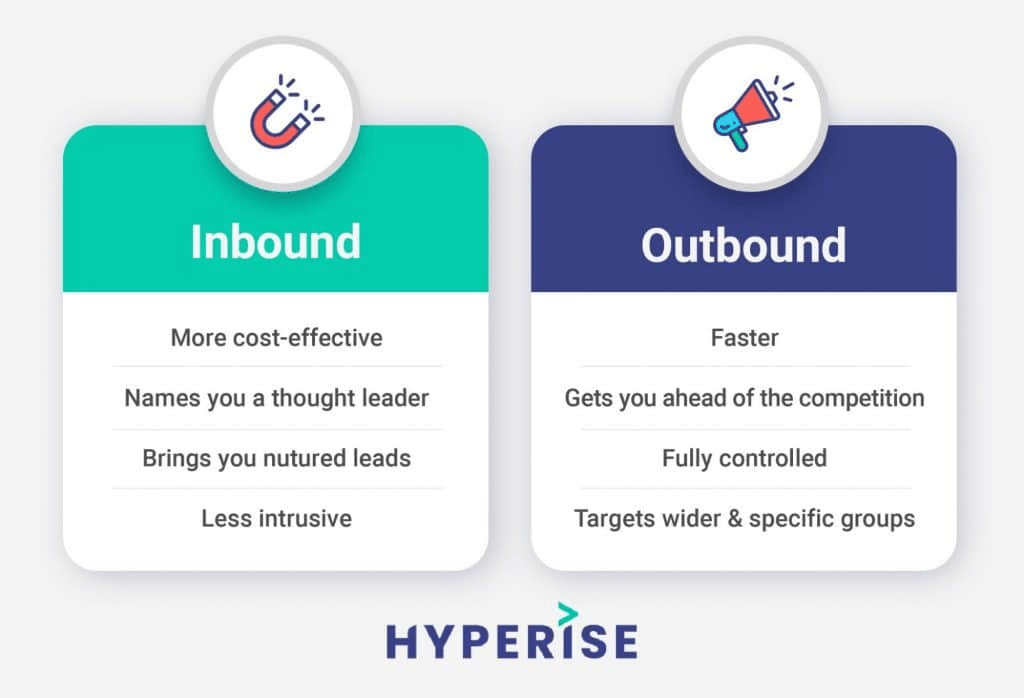 Inbound

More cost-effective

Names you a thought leader

Brings you nutured leads

Less intrusive

Outbound

Faster

Gets you ahead of the competition

Fully controlled

Targets wider & specific groups

HYPERISE